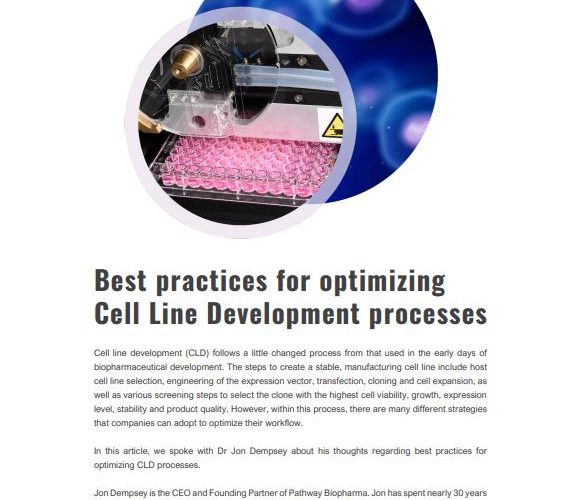 Best practices for optimizing Cell Line Development processes

Cell line development (CLD) follows a little changed process from that used in the early days of biopharmaceutical development. The steps to create a stable, manufacturing cell line include host cell line selection, engineering of the expression vector, transfection, cloning and cell expansion, as well as various screening steps to select the clone with the highest cell viability, growth, expression level, stability and product quality. However, within this process, there are many different strategies that companies can adopt to optimize their workflow.

In this article, we spoke with Dr Jon Dempsey about his thoughts regarding best practices for optimizing CLD processes.

Jon Dempsey is the CEO and Founding Partner of Pathway Biopharma. Jon has spent nearly 30 years